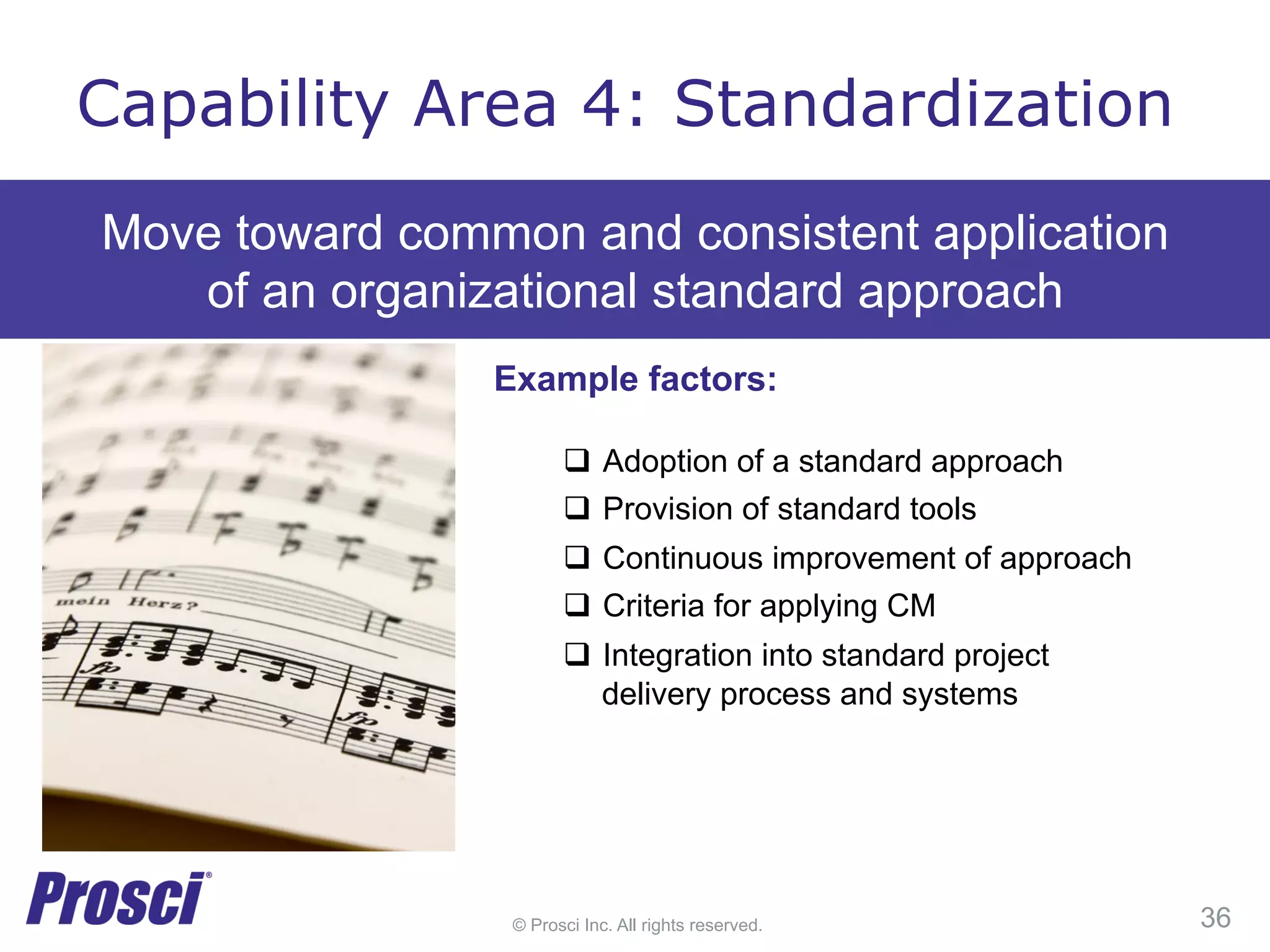 Capability Area 4: Standardization

Move toward common and consistent application of an organizational standard approach

mein Herz?

fp

fp

Example factors:

❑ Adoption of a standard approach
❑ Provision of standard tools
❑ Continuous improvement of approach
❑ Criteria for applying CM
❑ Integration into standard project delivery process and systems

Prosci®

© Prosci Inc. All rights reserved.

36